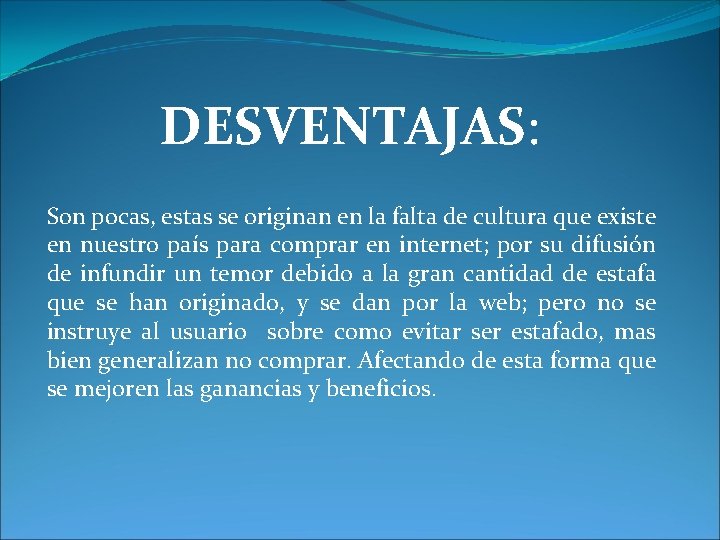 DESVENTAJAS:

Son pocas, estas se originan en la falta de cultura que existe en nuestro país para comprar en internet; por su difusión de infundir un temor debido a la gran cantidad de estafa que se han originado, y se dan por la web; pero no se instruye al usuario sobre como evitar ser estafado, mas bien generalizan no comprar. Afectando de esta forma que se mejoren las ganancias y beneficios.